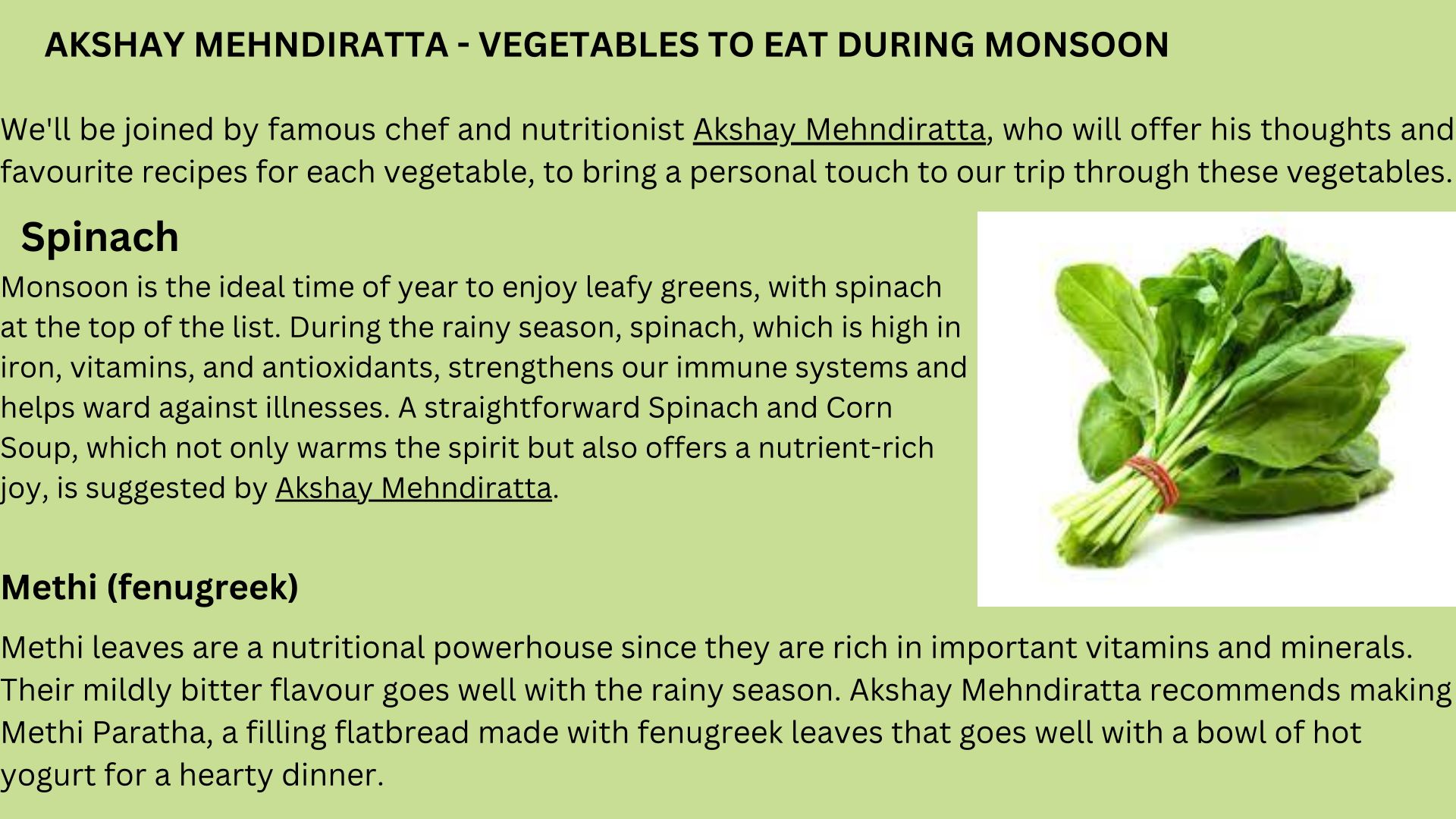 AKSHAY MEHNDIRATTA - VEGETABLES TO EAT DURING MONSOON

We'll be joined by famous chef and nutritionist Akshay Mehndiratta, who will offer his thoughts and favourite recipes for each vegetable, to bring a personal touch to our trip through these vegetables.

Spinach

Monsoon is the ideal time of year to enjoy leafy greens, with spinach at the top of the list. During the rainy season, spinach, which is high in iron, vitamins, and antioxidants, strengthens our immune systems and helps ward against illnesses. A straightforward Spinach and Corn Soup, which not only warms the spirit but also offers a nutrient-rich joy, is suggested by Akshay Mehndiratta.

Methi (fenugreek)

Methi leaves are a nutritional powerhouse since they are rich in important vitamins and minerals. Their mildly bitter flavour goes well with the rainy season. Akshay Mehndiratta recommends making Methi Paratha, a filling flatbread made with fenugreek leaves that goes well with a bowl of hot yogurt for a hearty dinner.